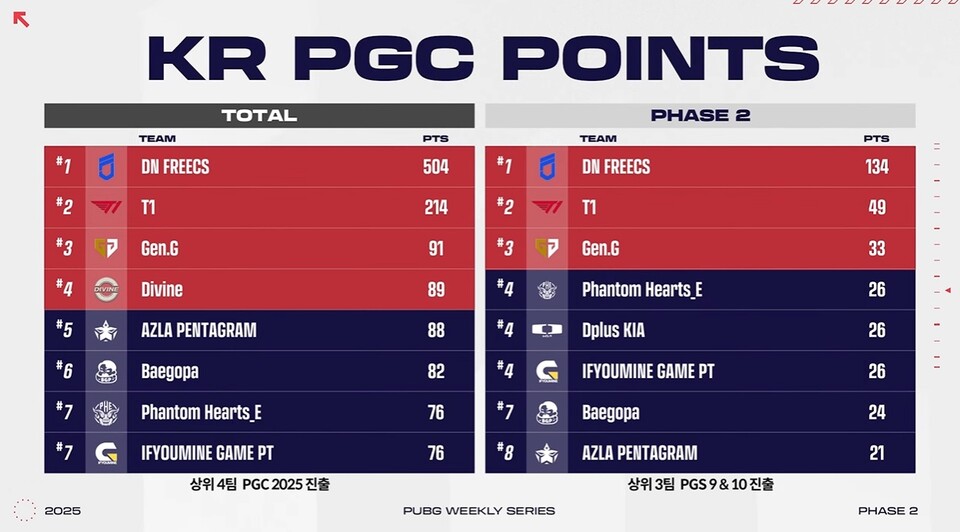 KR PGC POINTS

TOTAL

| | TEAM | PTS |
|---|---|---|
| #1 | DN FREECS | 504 |
| #2 | T1 | 214 |
| #3 | Gen.G | 91 |
| #4 | Divine | 89 |
| #5 | AZLA PENTAGRAM | 88 |
| #6 | Baegopa | 82 |
| #7 | Phantom Hearts_E | 76 |
| #7 | IFYOUMINE GAME PT | 76 |

상위 4팀 PGC 2025 진출

PHASE 2

| | TEAM | PTS |
|---|---|---|
| #1 | DN FREECS | 134 |
| #2 | T1 | 49 |
| #3 | Gen.G | 33 |
| #4 | Phantom Hearts_E | 26 |
| #4 | Dplus KIA | 26 |
| #4 | IFYOUMINE GAME PT | 26 |
| #7 | Baegopa | 24 |
| #8 | AZLA PENTAGRAM | 21 |

상위 3팀 PGS 9 & 10 진출

2025 PUBG WEEKLY SERIES PHASE 2